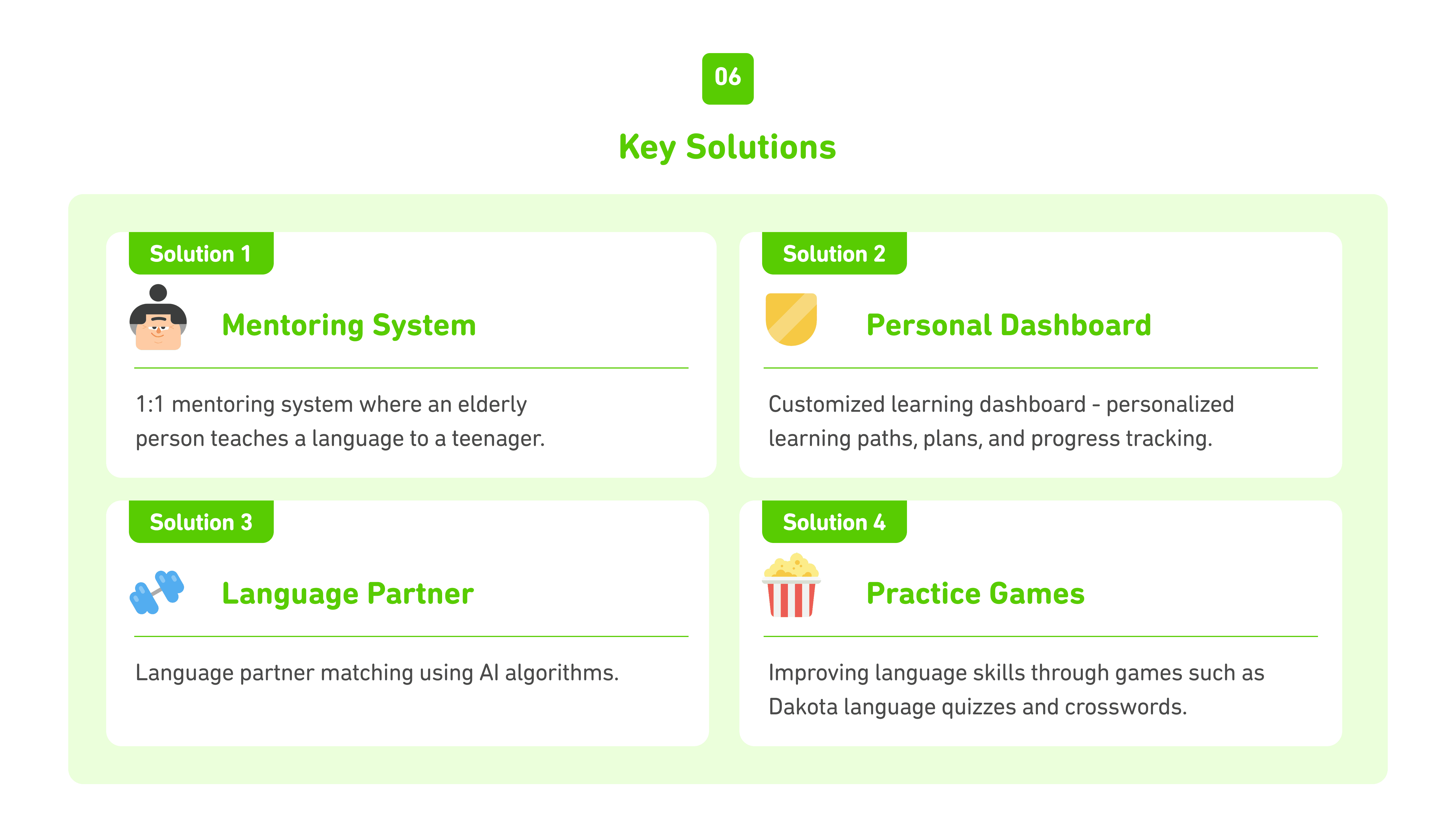 06

Key Solutions

Solution 1

Mentoring System

1:1 mentoring system where an elderly person teaches a language to a teenager.

Solution 2

Personal Dashboard

Customized learning dashboard - personalized learning paths, plans, and progress tracking.

Solution 3

Language Partner

Language partner matching using AI algorithms.

Solution 4

Practice Games

Improving language skills through games such as Dakota language quizzes and crosswords.